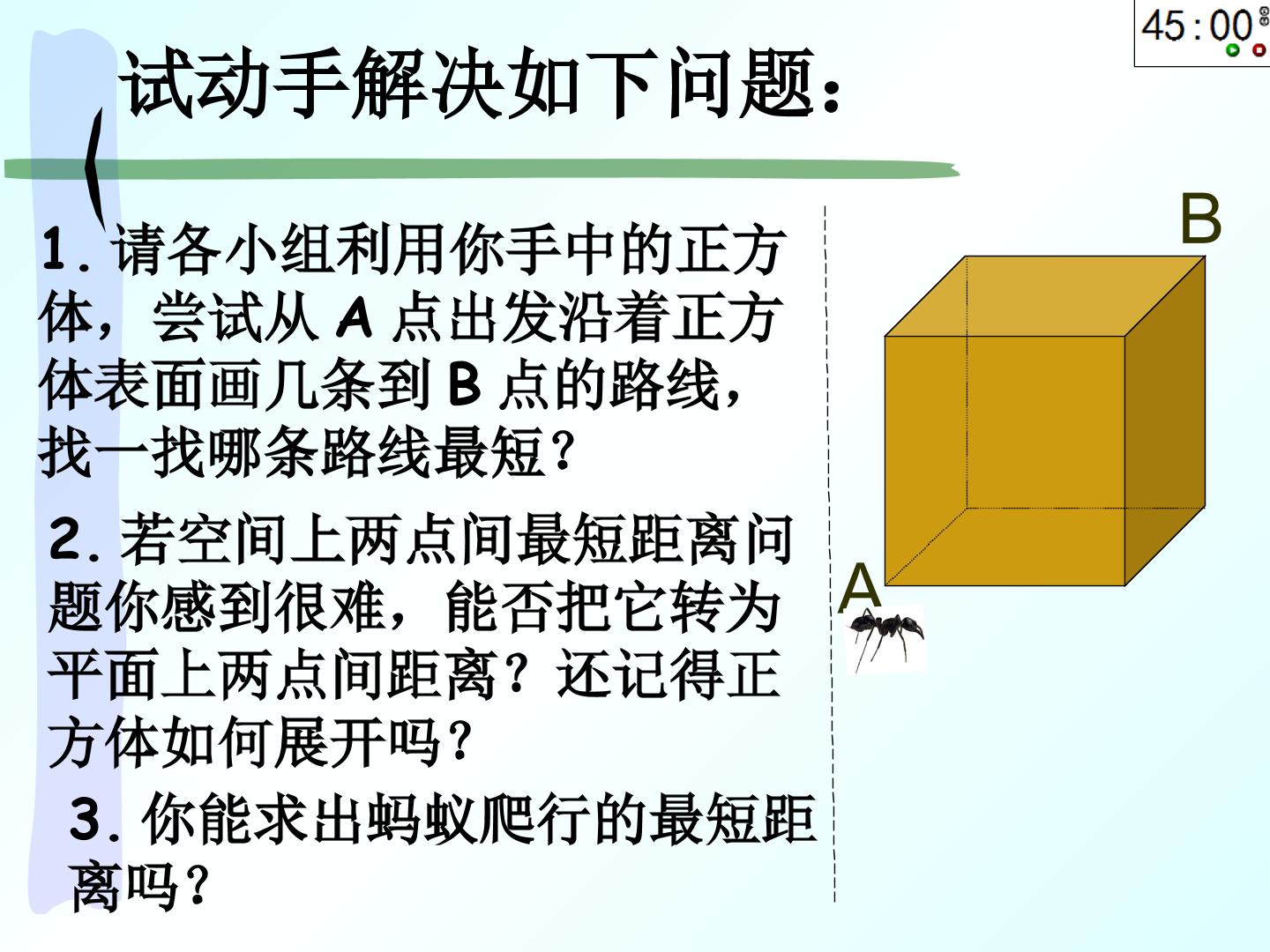 45:00

试动手解决如下问题：

1. 请各小组利用你手中的正方体，尝试从 A 点出发沿着正方体表面画几条到 B 点的路线，找一找哪条路线最短？

2. 若空间上两点间最短距离问题你感到很难，能否把它转为平面上两点间距离？还记得正方体如何展开吗？

3. 你能求出蚂蚁爬行的最短距离吗？

B

A